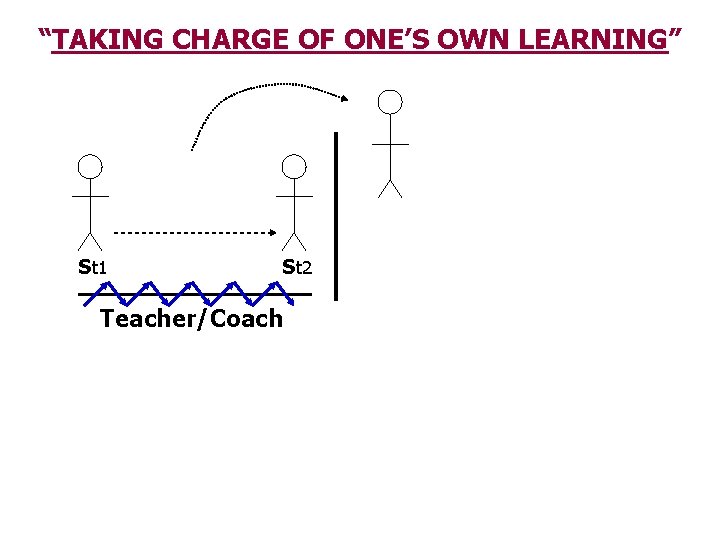 "TAKING CHARGE OF ONE'S OWN LEARNING"

St1

St2

Teacher/Coach